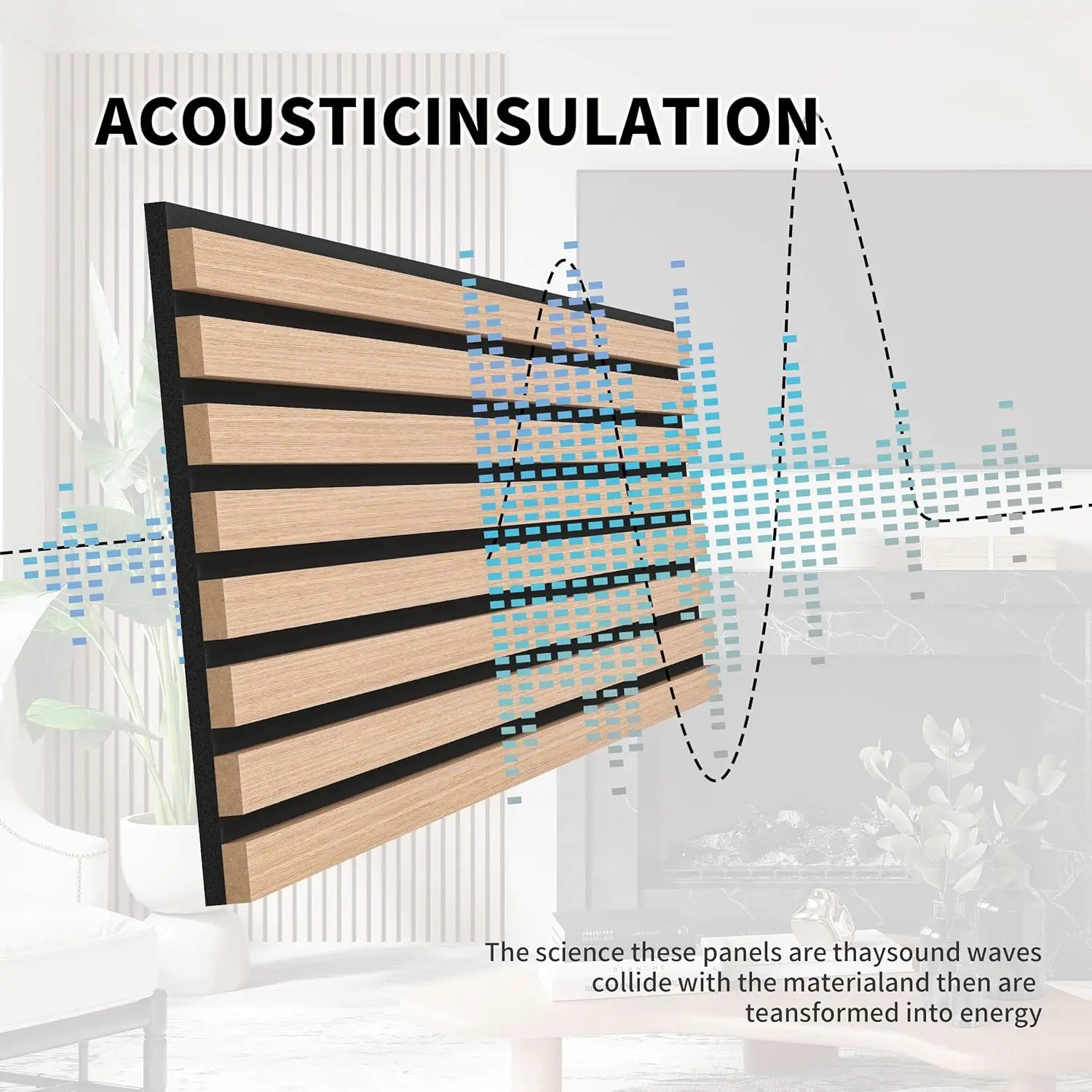 ACOUSTICINSULATION

The science these panels are thaysound waves collide with the materialand then are teansformed into energy